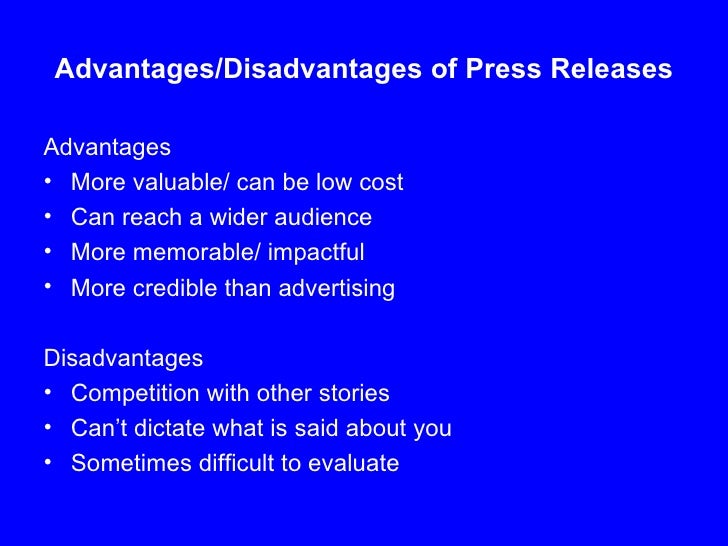 Advantages/Disadvantages of Press Releases

Advantages
• More valuable/ can be low cost
• Can reach a wider audience
• More memorable/ impactful
• More credible than advertising

Disadvantages
• Competition with other stories
• Can’t dictate what is said about you
• Sometimes difficult to evaluate